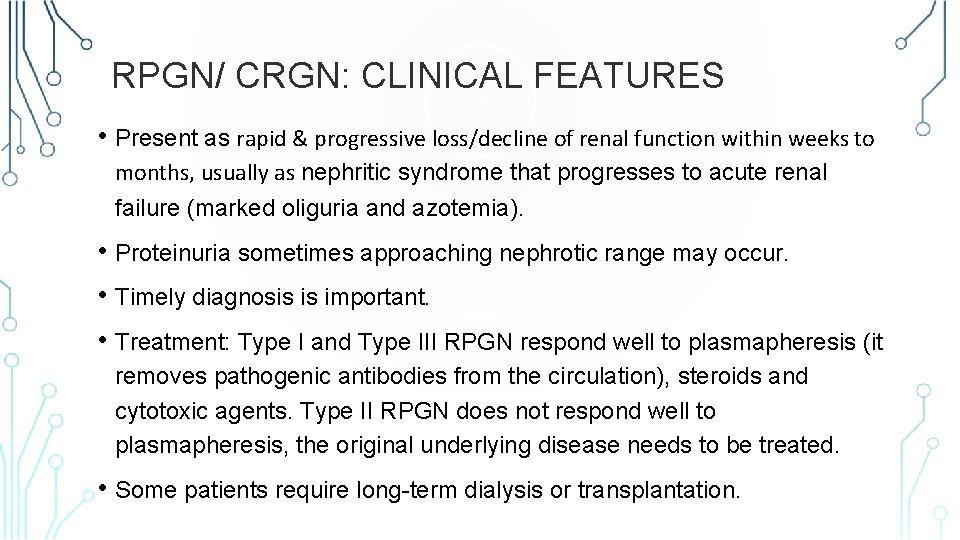 RPGN/ CRGN: CLINICAL FEATURES

• Present as rapid & progressive loss/decline of renal function within weeks to months, usually as nephritic syndrome that progresses to acute renal failure (marked oliguria and azotemia).

• Proteinuria sometimes approaching nephrotic range may occur.

• Timely diagnosis is important.

• Treatment: Type I and Type III RPGN respond well to plasmapheresis (it removes pathogenic antibodies from the circulation), steroids and cytotoxic agents. Type II RPGN does not respond well to plasmapheresis, the original underlying disease needs to be treated.

• Some patients require long-term dialysis or transplantation.